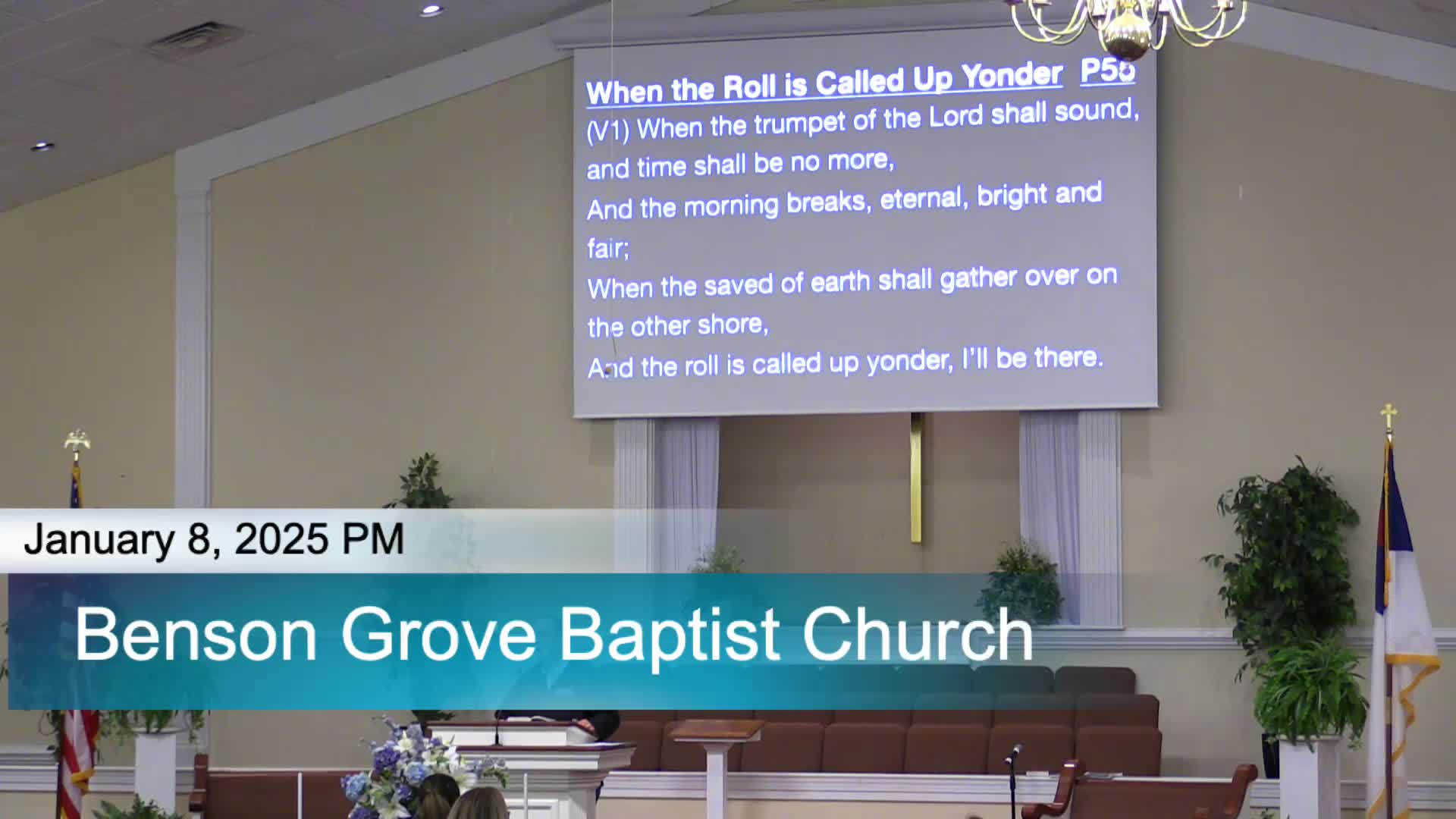 When the Roll is Called Up Yonder P56

(V1) When the trumpet of the Lord shall sound, and time shall be no more,
And the morning breaks, eternal, bright and fair;
When the saved of earth shall gather over on the other shore,
And the roll is called up yonder, I'll be there.

January 8, 2025 PM

Benson Grove Baptist Church